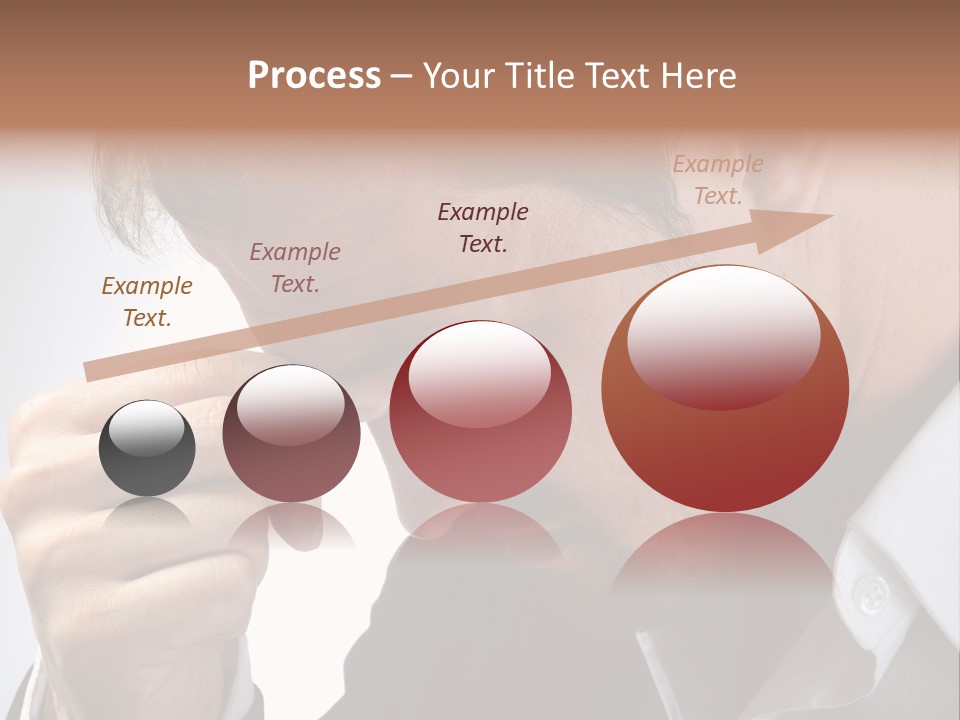 Process – Your Title Text Here

Example Text.

Example Text.

Example Text.

Example Text.